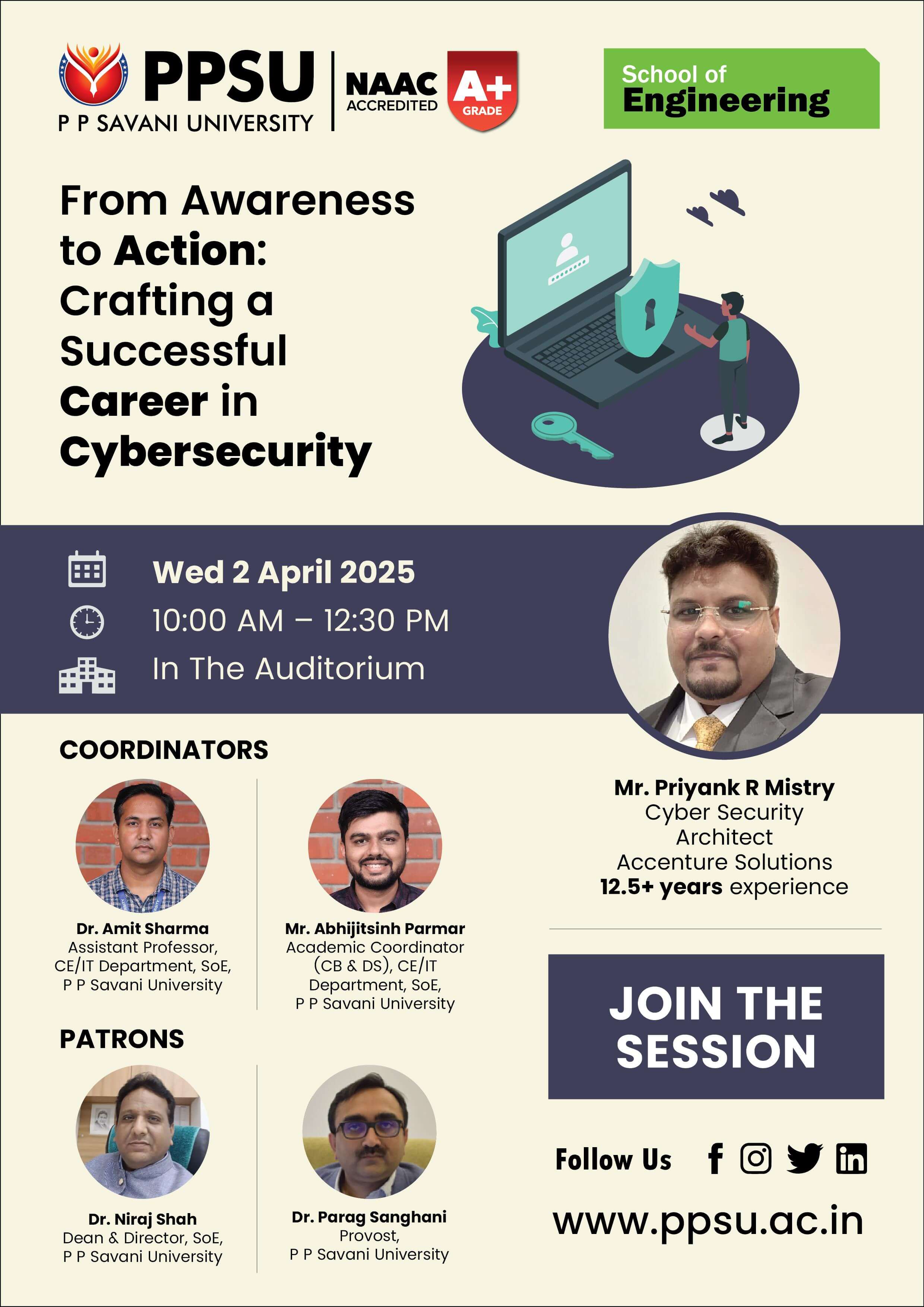 PPSU
P P SAVANI UNIVERSITY

NAAC ACCREDITED A+ GRADE

School of Engineering

From Awareness to Action: Crafting a Successful Career in Cybersecurity

Wed 2 April 2025
10:00 AM – 12:30 PM
In The Auditorium

Mr. Priyank R Mistry
Cyber Security Architect
Accenture Solutions
12.5+ years experience

COORDINATORS

Dr. Amit Sharma
Assistant Professor, CE/IT Department, SoE, P P Savani University

Mr. Abhijitsinh Parmar
Academic Coordinator (CB & DS), CE/IT Department, SoE, P P Savani University

PATRONS

Dr. Niraj Shah
Dean & Director, SoE, P P Savani University

Dr. Parag Sanghani
Provost, P P Savani University

JOIN THE SESSION

Follow Us

www.ppsu.ac.in